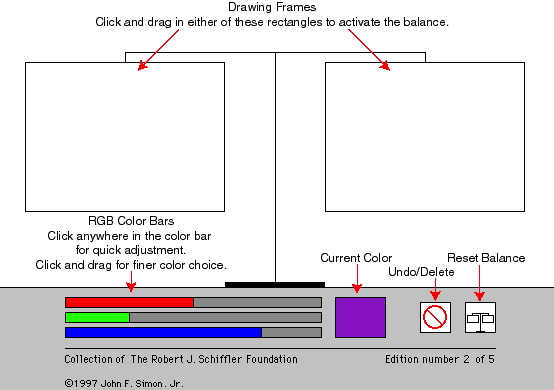 Drawing Frames
Click and drag in either of these rectangles to activate the balance.

RGB Color Bars
Click anywhere in the color bar for quick adjustment.
Click and drag for finer color choice.

Current Color

Undo/Delete

Reset Balance

Collection of The Robert J. Schiffler Foundation

Edition number 2 of 5

©1997 John F. Simon. Jr.